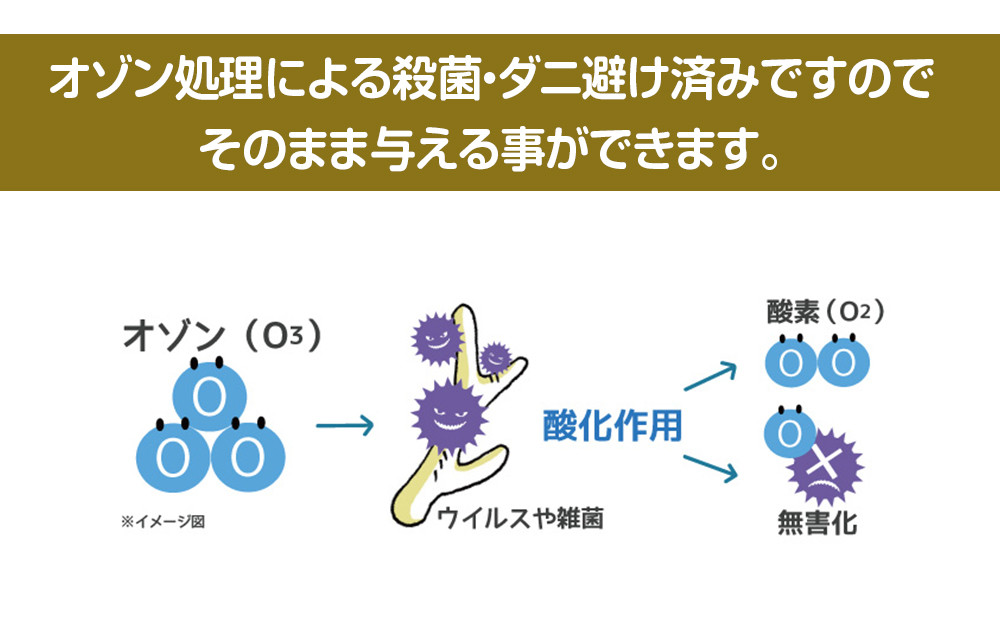 オゾン処理による殺菌・ダニ避け済みですので
そのまま与える事ができます。

オゾン（$O_3$）

O
O O

※イメージ図

ウイルスや雑菌

酸化作用

酸素（$O_2$）

O O

O

無害化